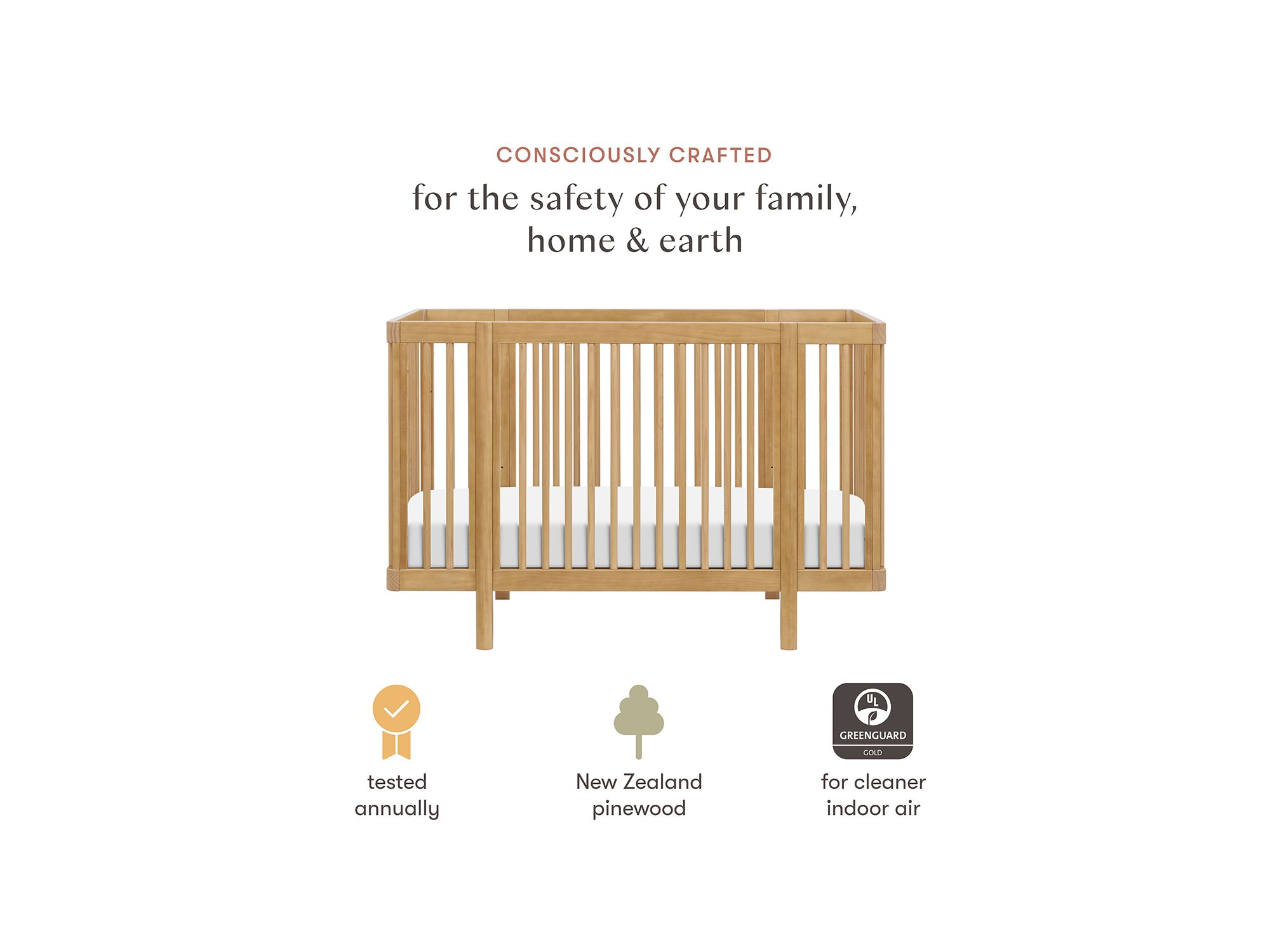 CONSCIOUSLY CRAFTED

for the safety of your family, home & earth

tested annually

New Zealand pinewood

UL
GREENGUARD
GOLD

for cleaner indoor air